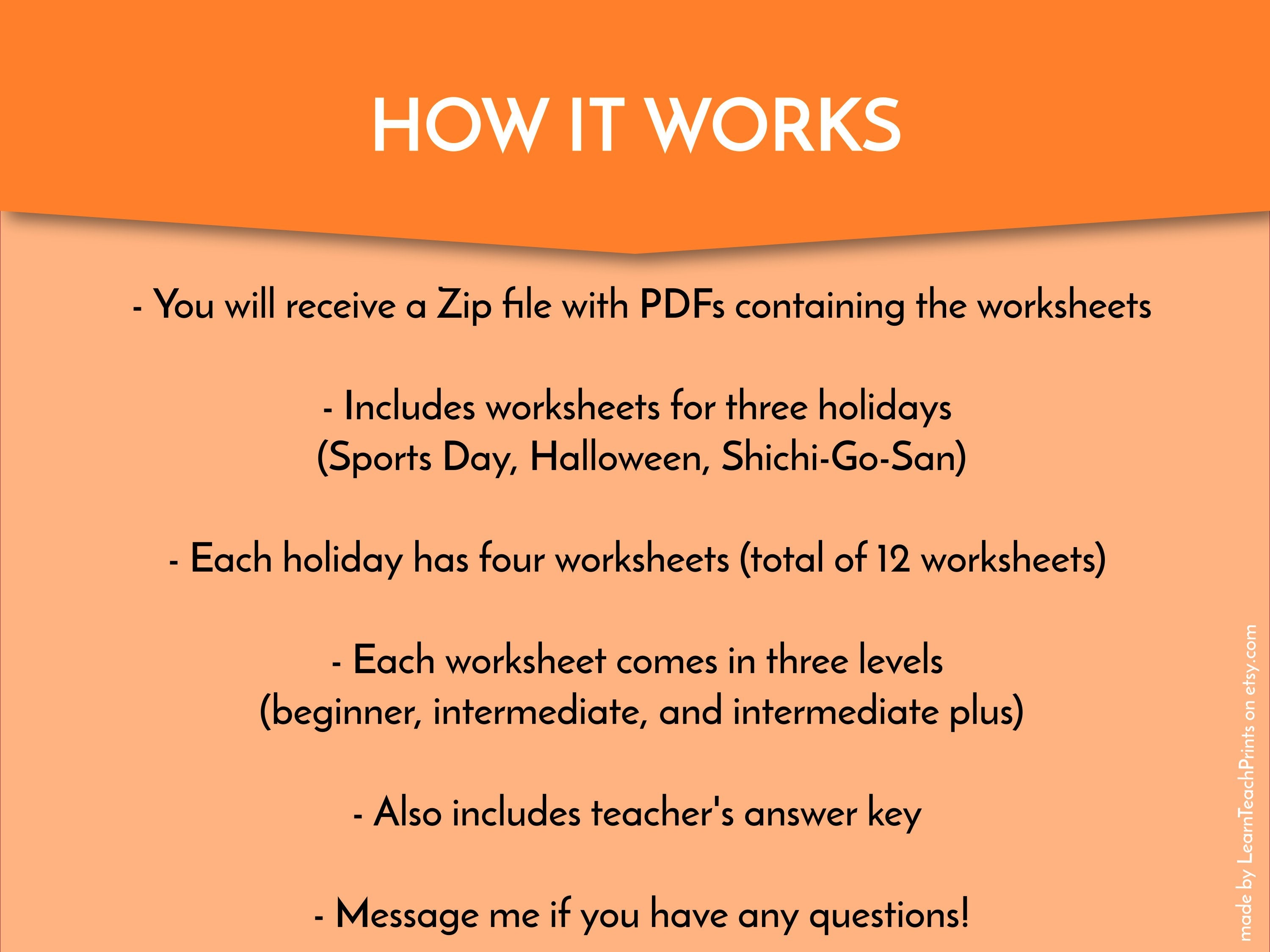 HOW IT WORKS

- You will receive a Zip file with PDFs containing the worksheets

- Includes worksheets for three holidays (Sports Day, Halloween, Shichi-Go-San)

- Each holiday has four worksheets (total of 12 worksheets)

- Each worksheet comes in three levels (beginner, intermediate, and intermediate plus)

- Also includes teacher's answer key

- Message me if you have any questions!

made by LearnTeachPrints on etsy.com